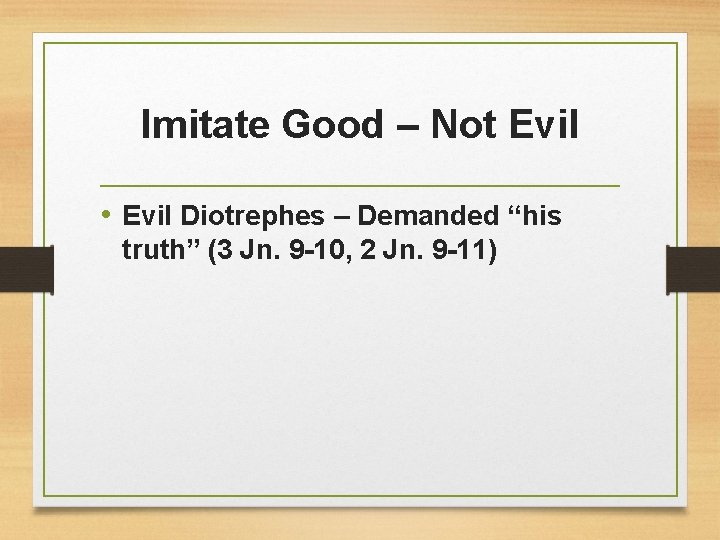 Imitate Good – Not Evil

• Evil Diotrephes – Demanded “his truth” (3 Jn. 9-10, 2 Jn. 9-11)